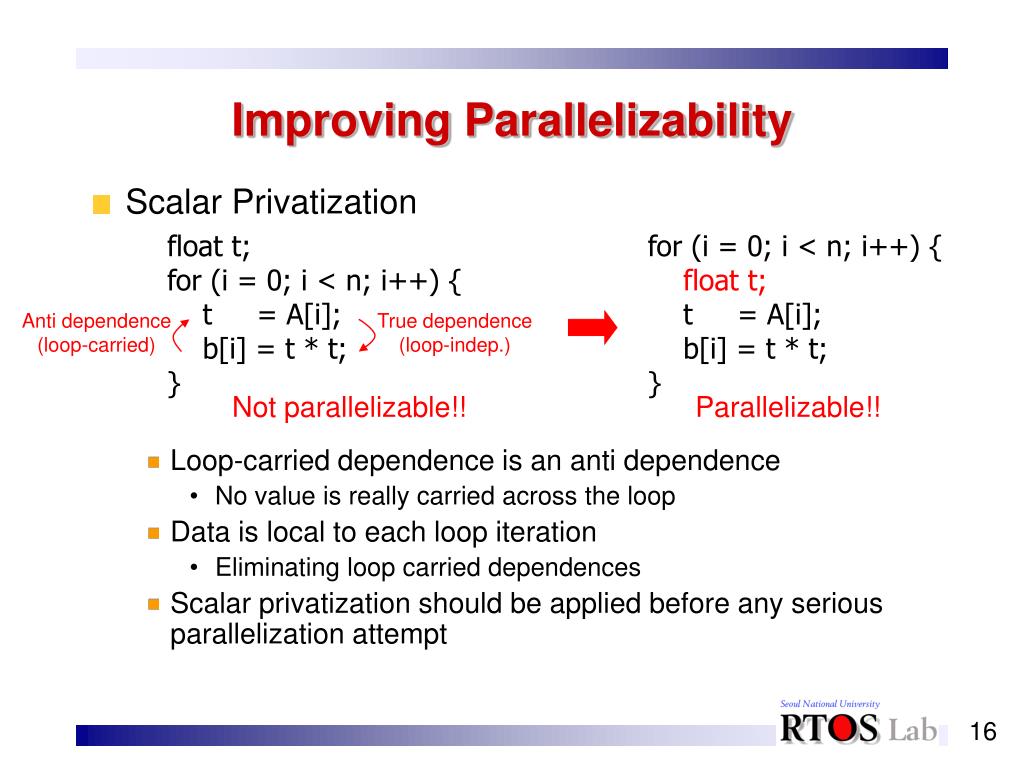 Improving Parallelizability

Scalar Privatization

float t;
for (i = 0; i < n; i++) {
t = A[i];
b[i] = t * t;
}

Anti dependence (loop-carried)

True dependence (loop-indep.)

Not parallelizable!!

for (i = 0; i < n; i++) {
float t;
t = A[i];
b[i] = t * t;
}

Parallelizable!!

Loop-carried dependence is an anti dependence
• No value is really carried across the loop

Data is local to each loop iteration
• Eliminating loop carried dependences

Scalar privatization should be applied before any serious parallelization attempt

Seoul National University
RTOS Lab

16